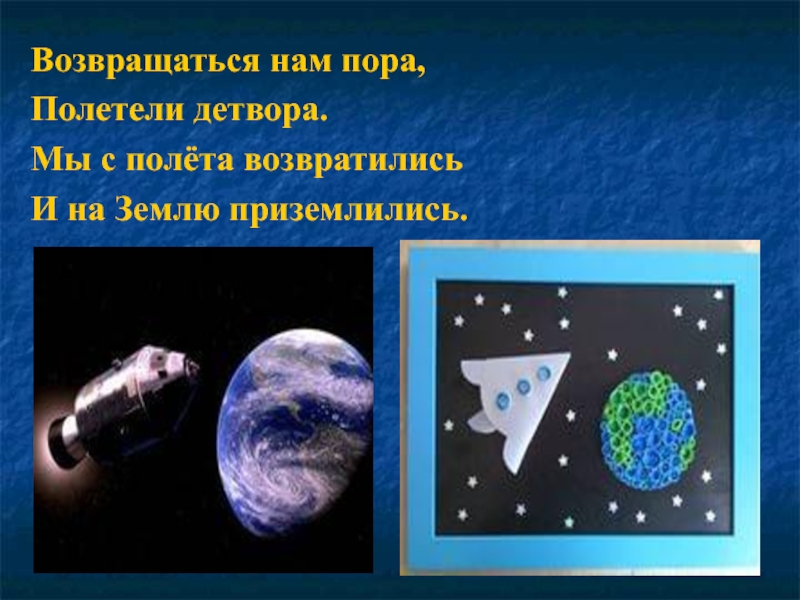 Возвращаться нам пора,
Полетели детвора.
Мы с полёта возвратились
И на Землю приземлились.